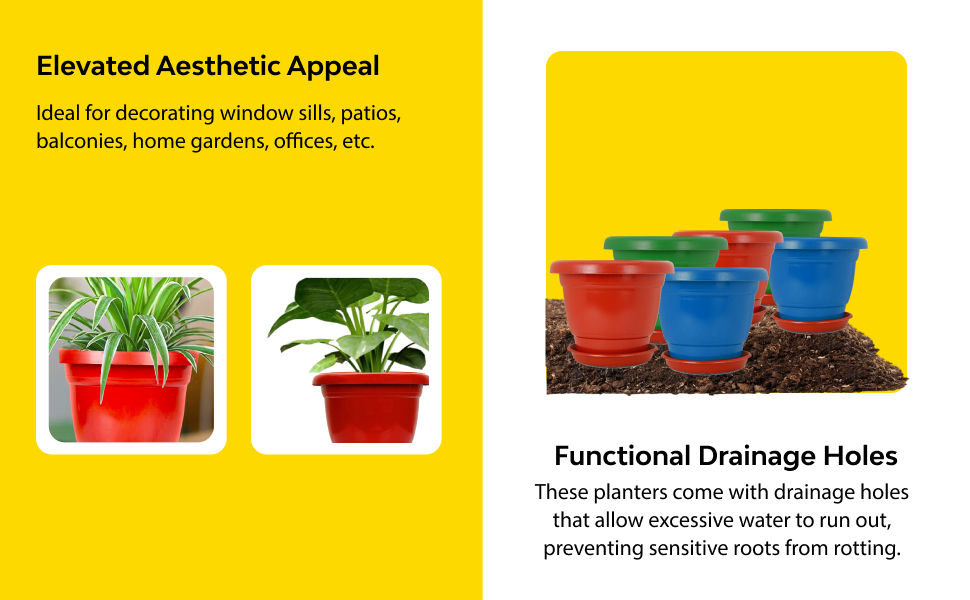 Elevated Aesthetic Appeal

Ideal for decorating window sills, patios, balconies, home gardens, offices, etc.

Functional Drainage Holes

These planters come with drainage holes that allow excessive water to run out, preventing sensitive roots from rotting.